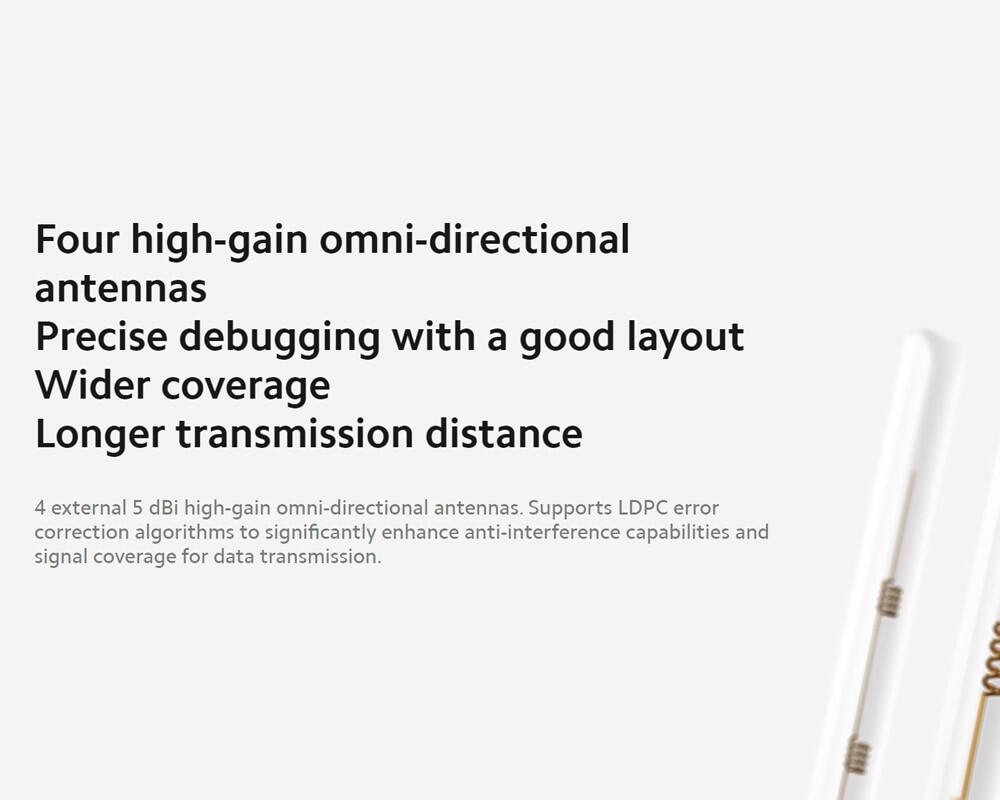 Four high-gain omni-directional antennas
Precise debugging with a good layout
Wider coverage
Longer transmission distance

4 external 5 dBi high-gain omni-directional antennas. Supports LDPC error correction algorithms to significantly enhance anti-interference capabilities and signal coverage for data transmission.